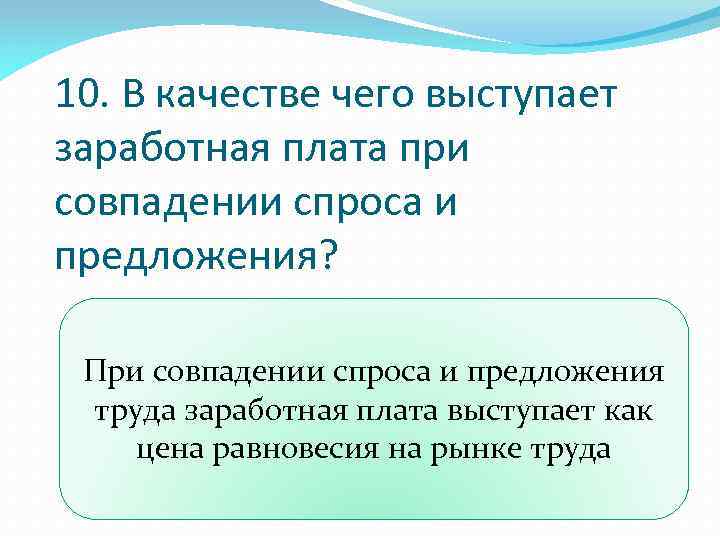 10. В качестве чего выступает заработная плата при совпадении спроса и предложения?

При совпадении спроса и предложения труда заработная плата выступает как цена равновесия на рынке труда